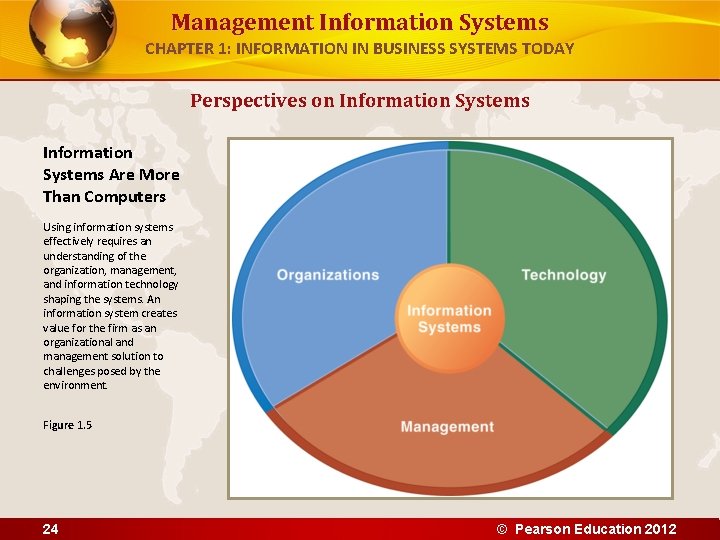 Management Information Systems
CHAPTER 1: INFORMATION IN BUSINESS SYSTEMS TODAY

Perspectives on Information Systems

Information Systems Are More Than Computers

Using information systems effectively requires an understanding of the organization, management, and information technology shaping the systems. An information system creates value for the firm as an organizational and management solution to challenges posed by the environment.

Figure 1.5

Organizations
Technology
Information Systems
Management

24
© Pearson Education 2012